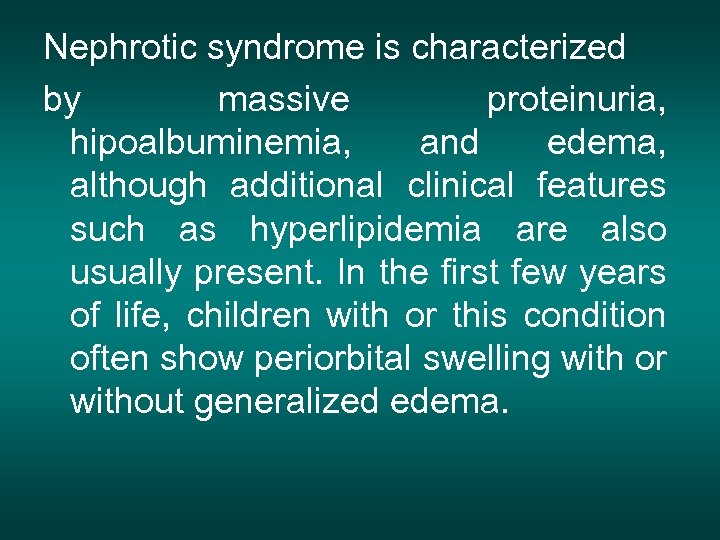 Nephrotic syndrome is characterized by massive proteinuria, hipoalbuminemia, and edema, although additional clinical features such as hyperlipidemia are also usually present. In the first few years of life, children with or this condition often show periorbital swelling with or without generalized edema.